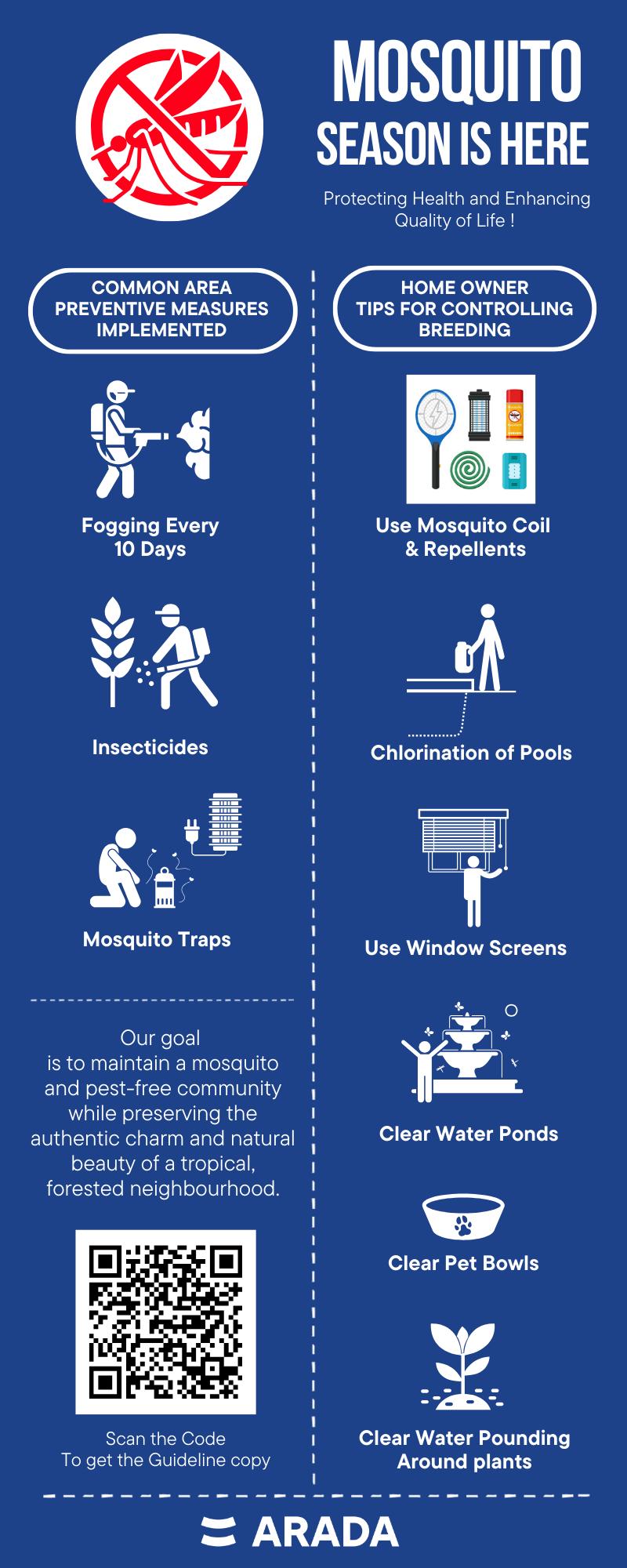 MOSQUITO SEASON IS HERE

Protecting Health and Enhancing Quality of Life !

COMMON AREA PREVENTIVE MEASURES IMPLEMENTED

Fogging Every 10 Days

Insecticides

Mosquito Traps

Our goal is to maintain a mosquito and pest-free community while preserving the authentic charm and natural beauty of a tropical, forested neighbourhood.

Scan the Code
To get the Guideline copy

HOME OWNER TIPS FOR CONTROLLING BREEDING

Use Mosquito Coil & Repellents

Chlorination of Pools

Use Window Screens

Clear Water Ponds

Clear Pet Bowls

Clear Water Pounding Around plants

ARADA